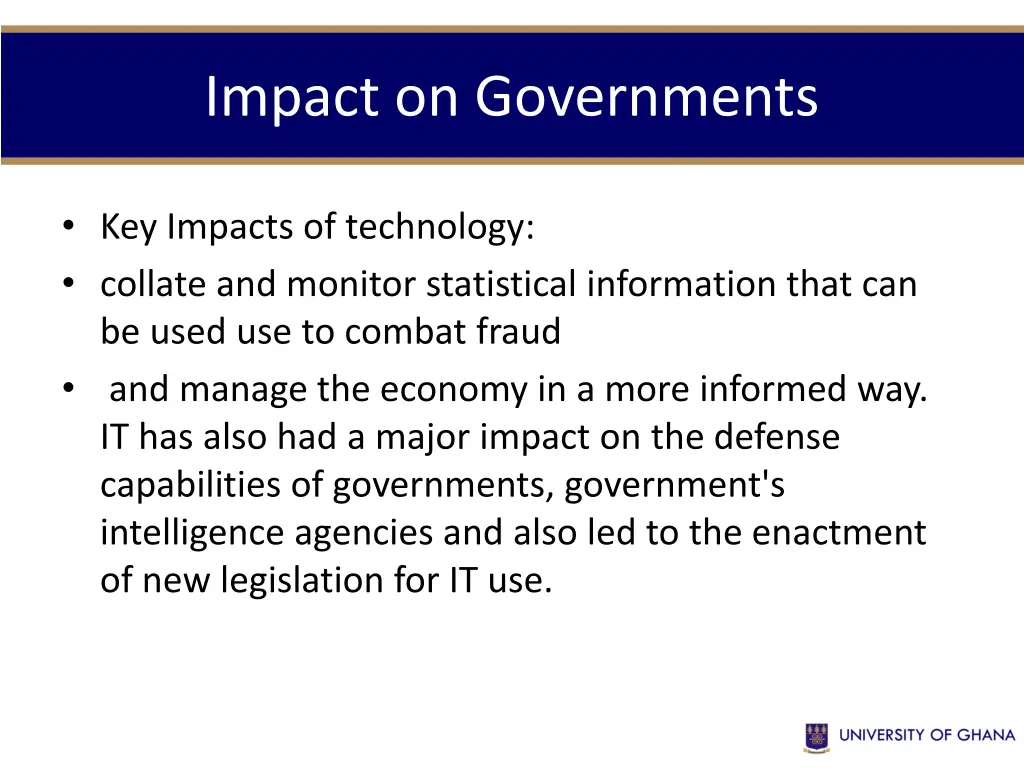 Impact on Governments

• Key Impacts of technology:
• collate and monitor statistical information that can be used use to combat fraud
• and manage the economy in a more informed way. IT has also had a major impact on the defense capabilities of governments, government's intelligence agencies and also led to the enactment of new legislation for IT use.

UNIVERSITY OF GHANA